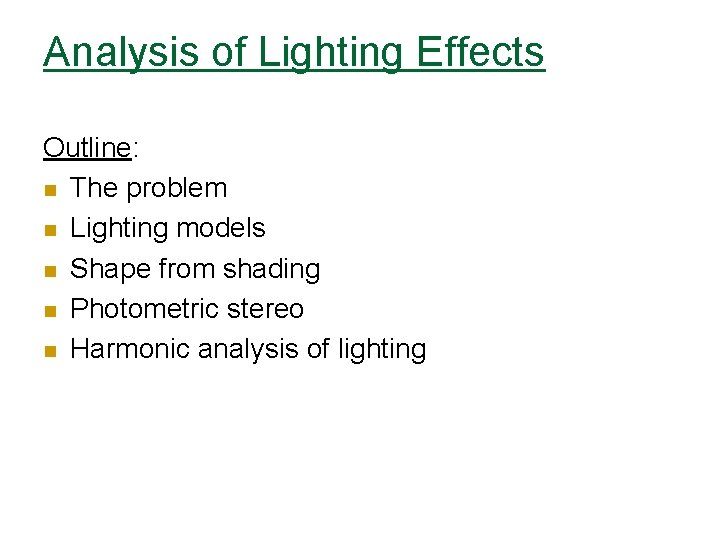 Analysis of Lighting Effects

Outline:
- The problem
- Lighting models
- Shape from shading
- Photometric stereo
- Harmonic analysis of lighting